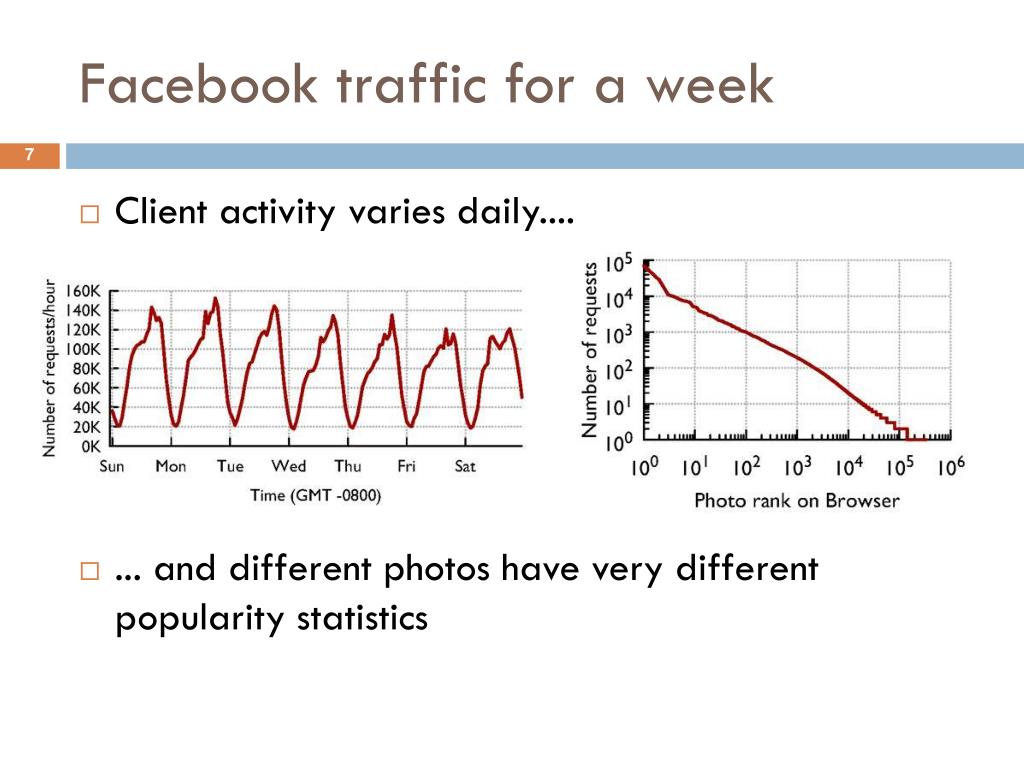 Facebook traffic for a week

7

□ Client activity varies daily....

Number of requests/hour
160K
140K
120K
100K
80K
60K
40K
20K
0K
Sun Mon Tue Wed Thu Fri Sat
Time (GMT -0800)

Number of requests
$10^5$
$10^4$
$10^3$
$10^2$
$10^1$
$10^0$
$10^0$ $10^1$ $10^2$ $10^3$ $10^4$ $10^5$ $10^6$
Photo rank on Browser

□ ... and different photos have very different popularity statistics